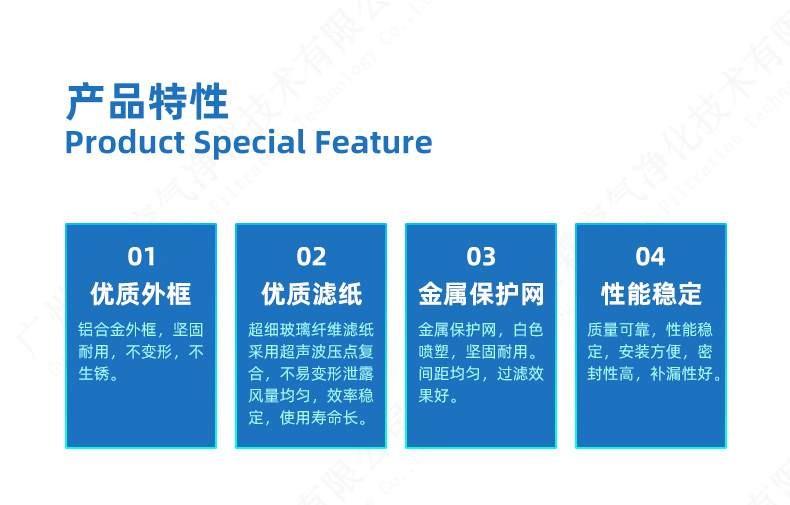 产品特性
Product Special Feature

01
优质外框
铝合金外框，坚固耐用，不变形，不生锈。

02
优质滤纸
超细玻璃纤维滤纸采用超声波压点复合，不易变形泄露风量均匀，效率稳定，使用寿命长。

03
金属保护网
金属保护网，白色喷塑，坚固耐用。间距均匀，过滤效果好。

04
性能稳定
质量可靠，性能稳定，安装方便，密封性高，补漏性好。